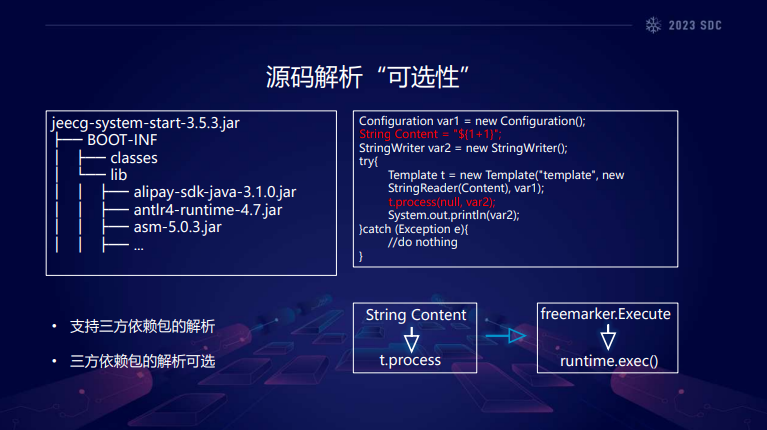 2023 SDC

源码解析“可选性”

jeecg-system-start-3.5.3.jar
├── BOOT-INF
│ ├── classes
│ └── lib
│ │ ├── alipay-sdk-java-3.1.0.jar
│ │ ├── antlr4-runtime-4.7.jar
│ │ ├── asm-5.0.3.jar
│ │ ├── ...

Configuration var1 = new Configuration();
String Content = "$(1+1)";
StringWriter var2 = new StringWriter();
try{
Template t = new Template("template", new StringReader(Content), var1);
t.process(null, var2);
System.out.println(var2);
}catch (Exception e){
//do nothing
}

• 支持三方依赖包的解析

• 三方依赖包的解析可选

String Content

t.process

freemarker.Execute

runtime.exec()